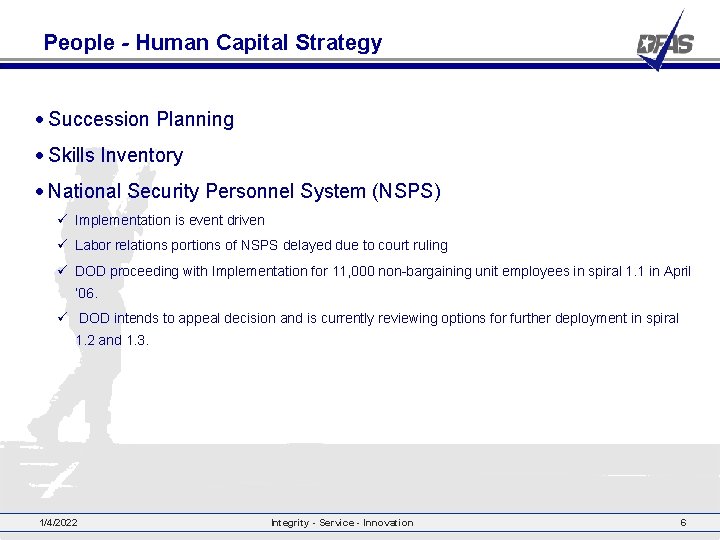 People - Human Capital Strategy

DFAS

• Succession Planning

• Skills Inventory

• National Security Personnel System (NSPS)

✓ Implementation is event driven

✓ Labor relations portions of NSPS delayed due to court ruling

✓ DOD proceeding with Implementation for 11,000 non-bargaining unit employees in spiral 1.1 in April '06.

✓ DOD intends to appeal decision and is currently reviewing options for further deployment in spiral 1.2 and 1.3.

1/4/2022

Integrity - Service - Innovation

6